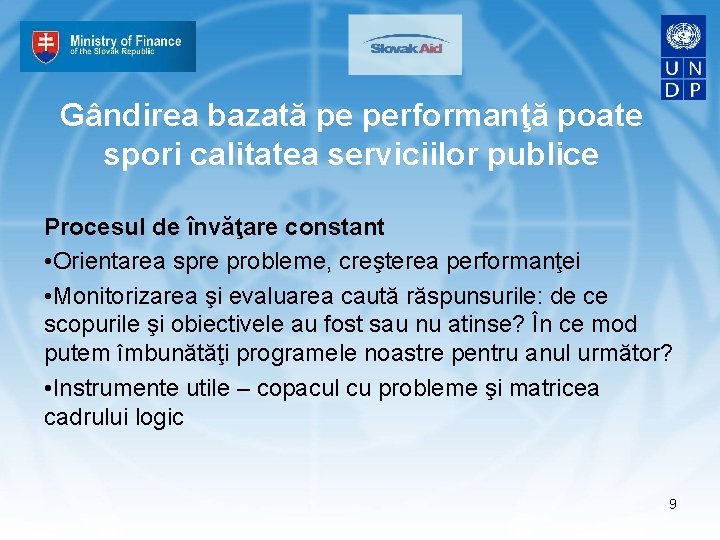 Ministry of Finance
of the Slovak Republic

Slovak Aid

U N
D P

Gândirea bazată pe performanţă poate spori calitatea serviciilor publice

Procesul de învăţare constant
•Orientarea spre probleme, creşterea performanţei
•Monitorizarea şi evaluarea caută răspunsurile: de ce scopurile şi obiectivele au fost sau nu atinse? În ce mod putem îmbunătăţi programele noastre pentru anul următor?
•Instrumente utile – copacul cu probleme şi matricea cadrului logic

9